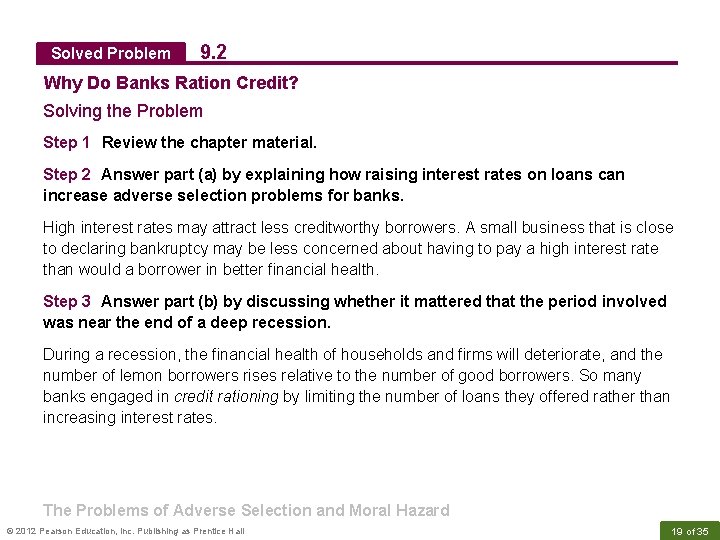 Solved Problem 9.2

Why Do Banks Ration Credit?

Solving the Problem

Step 1 Review the chapter material.

Step 2 Answer part (a) by explaining how raising interest rates on loans can increase adverse selection problems for banks.

High interest rates may attract less creditworthy borrowers. A small business that is close to declaring bankruptcy may be less concerned about having to pay a high interest rate than would a borrower in better financial health.

Step 3 Answer part (b) by discussing whether it mattered that the period involved was near the end of a deep recession.

During a recession, the financial health of households and firms will deteriorate, and the number of lemon borrowers rises relative to the number of good borrowers. So many banks engaged in credit rationing by limiting the number of loans they offered rather than increasing interest rates.

The Problems of Adverse Selection and Moral Hazard

© 2012 Pearson Education, Inc. Publishing as Prentice Hall

19 of 35